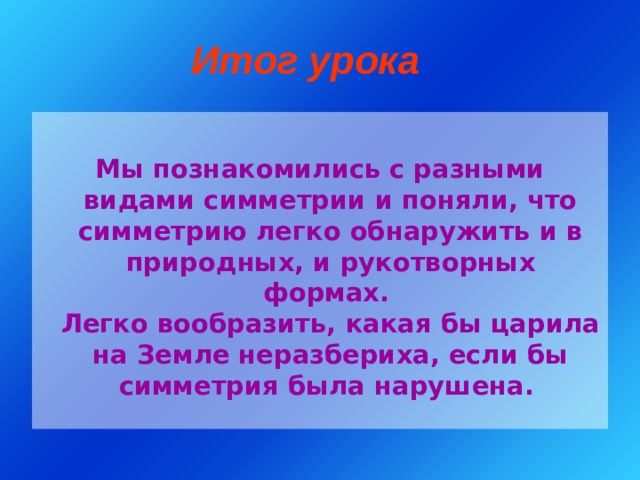 Итог урока

Мы познакомились с разными видами симметрии и поняли, что симметрию легко обнаружить и в природных, и рукотворных формах.
Легко вообразить, какая бы царила на Земле неразбериха, если бы симметрия была нарушена.